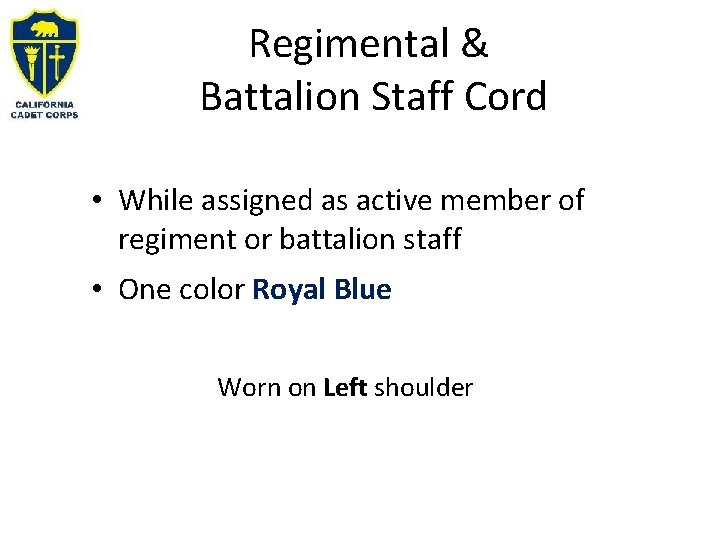 CALIFORNIA CADET CORPS

Regimental &
Battalion Staff Cord

• While assigned as active member of regiment or battalion staff

• One color Royal Blue

Worn on Left shoulder